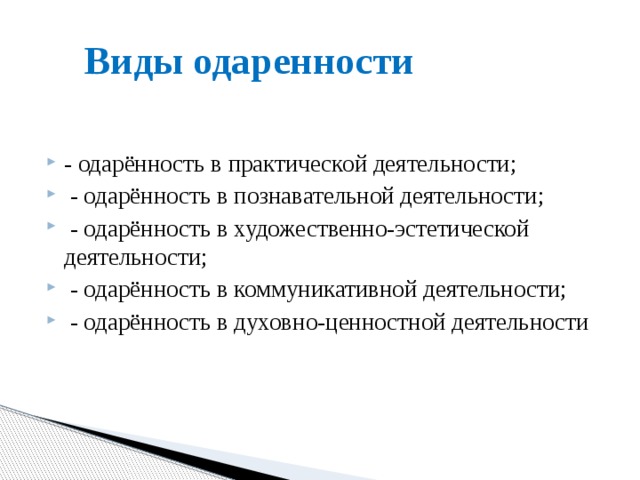 Виды одаренности

- одарённость в практической деятельности;
- одарённость в познавательной деятельности;
- одарённость в художественно-эстетической деятельности;
- одарённость в коммуникативной деятельности;
- одарённость в духовно-ценностной деятельности